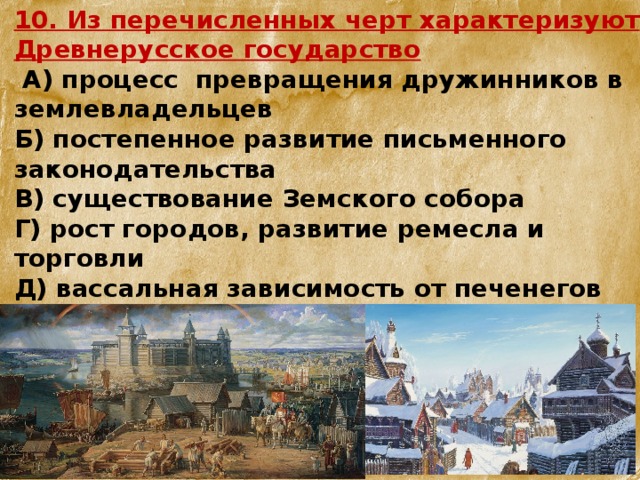 10. Из перечисленных черт характеризуют Древнерусское государство

А) процесс превращения дружинников в землевладельцев
Б) постепенное развитие письменного законодательства
В) существование Земского собора
Г) рост городов, развитие ремесла и торговли
Д) вассальная зависимость от печенегов